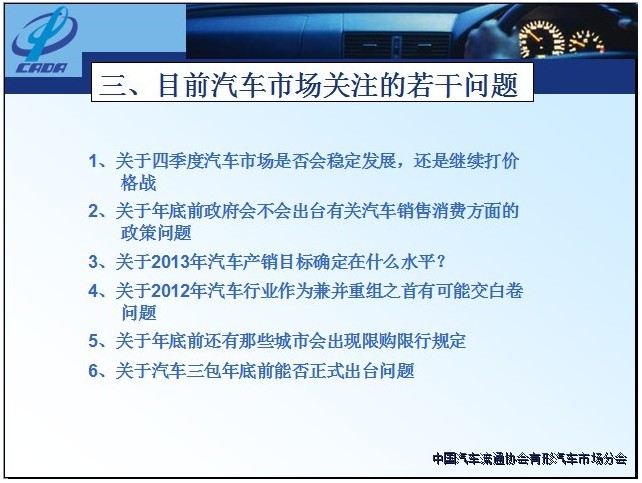 CADA

三、目前汽车市场关注的若干问题

1、关于四季度汽车市场是否会稳定发展，还是继续打价格战

2、关于年底前政府会不会出台有关汽车销售消费方面的政策问题

3、关于2013年汽车产销目标确定在什么水平？

4、关于2012年汽车行业作为兼并重组之首有可能交白卷问题

5、关于年底前还有那些城市会出现限购限行规定

6、关于汽车三包年底前能否正式出台问题

中国汽车流通协会有形汽车市场分会